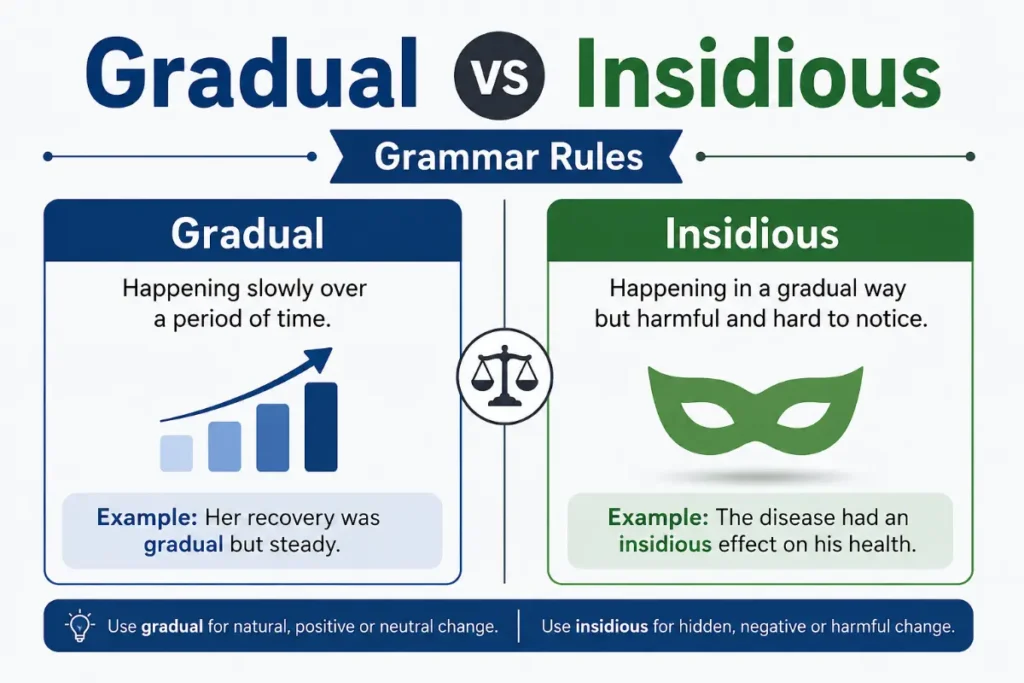 Gradual VS Insidious

Grammar Rules

Gradual

Happening slowly over a period of time.

Example: Her recovery was gradual but steady.

Insidious

Happening in a gradual way but harmful and hard to notice.

Example: The disease had an insidious effect on his health.

Use gradual for natural, positive or neutral change.

Use insidious for hidden, negative or harmful change.